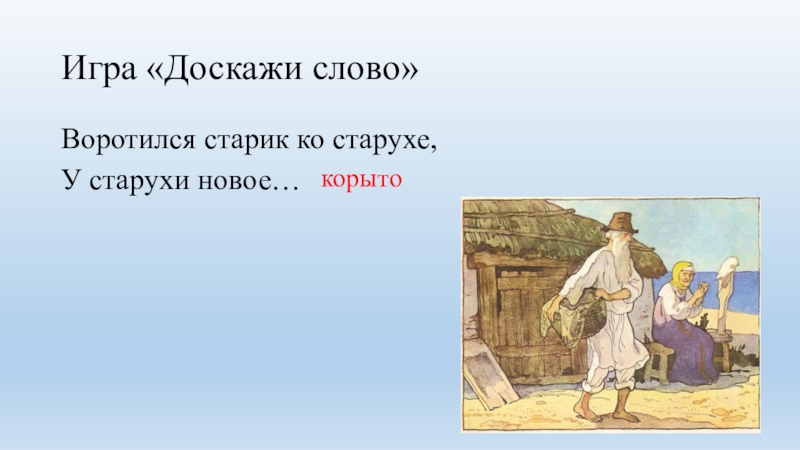 Игра «Доскажи слово»

Воротился старик ко старухе,
У старухи новое… корыто